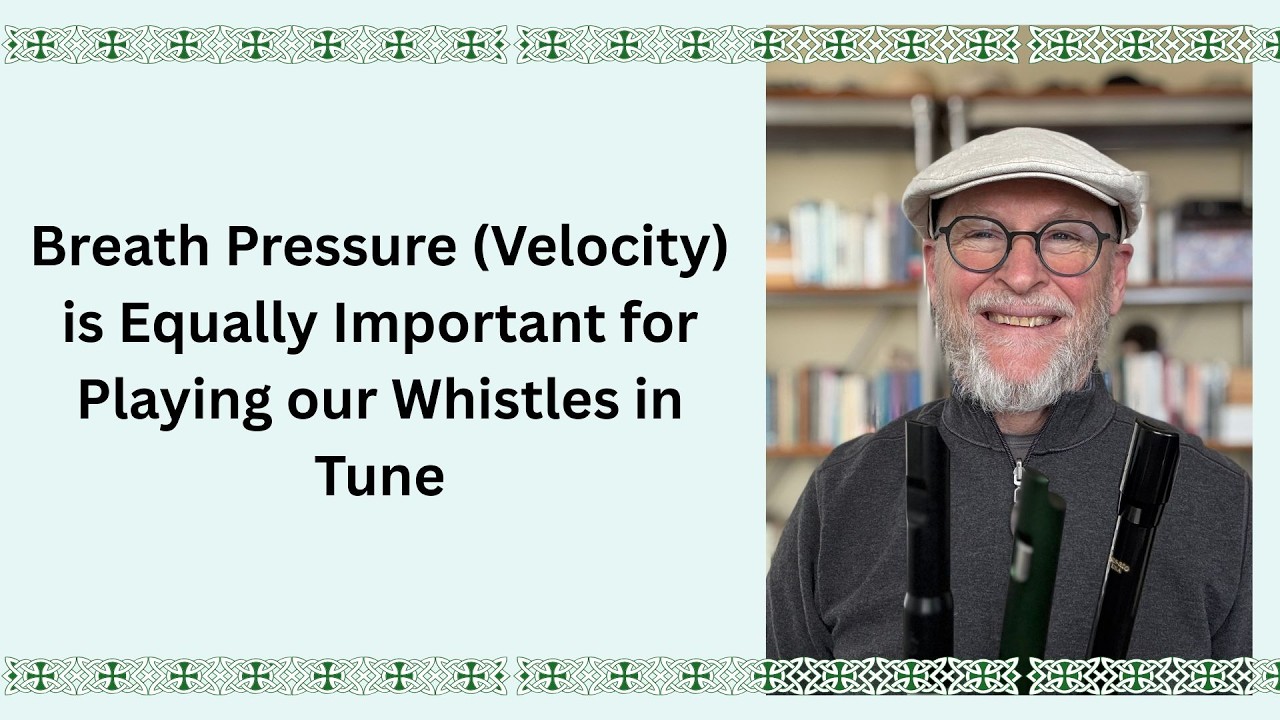 Breath Pressure (Velocity) is Equally Important for Playing our Whistles in Tune